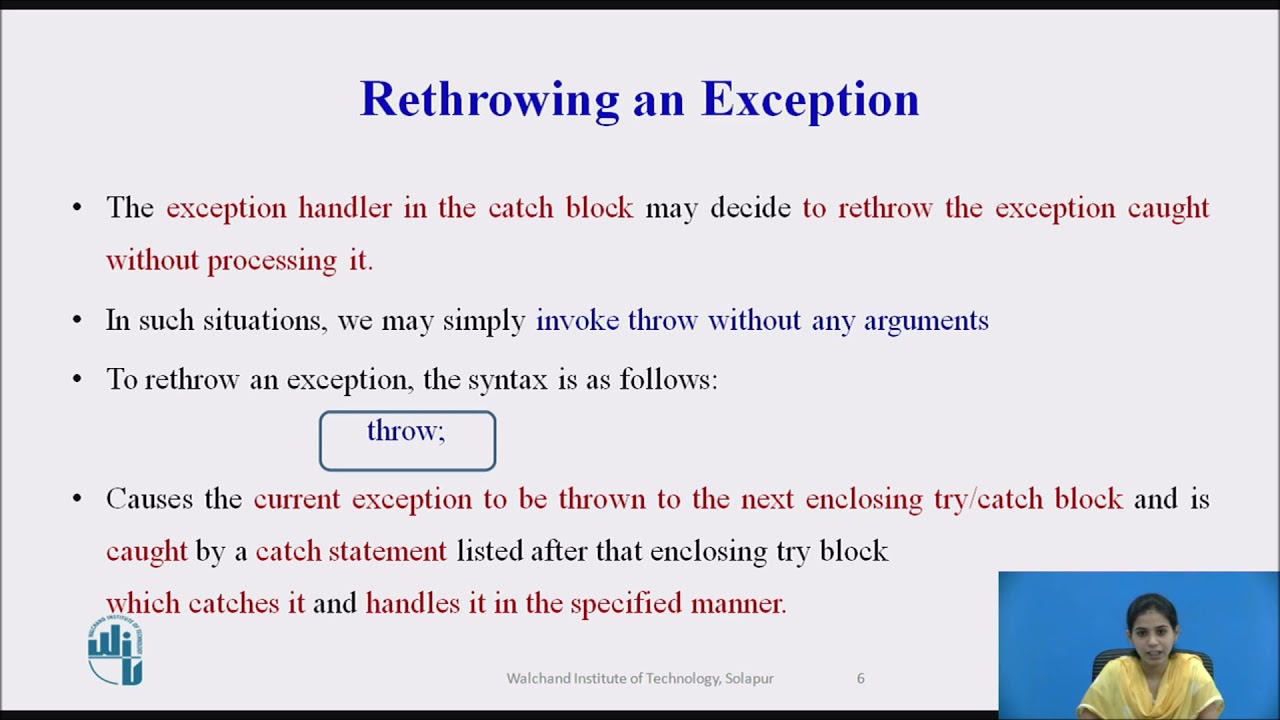 Rethrowing an Exception

• The exception handler in the catch block may decide to rethrow the exception caught without processing it.

• In such situations, we may simply invoke throw without any arguments

• To rethrow an exception, the syntax is as follows:

throw;

• Causes the current exception to be thrown to the next enclosing try/catch block and is caught by a catch statement listed after that enclosing try block which catches it and handles it in the specified manner.

Walchand Institute of Technology, Solapur 6